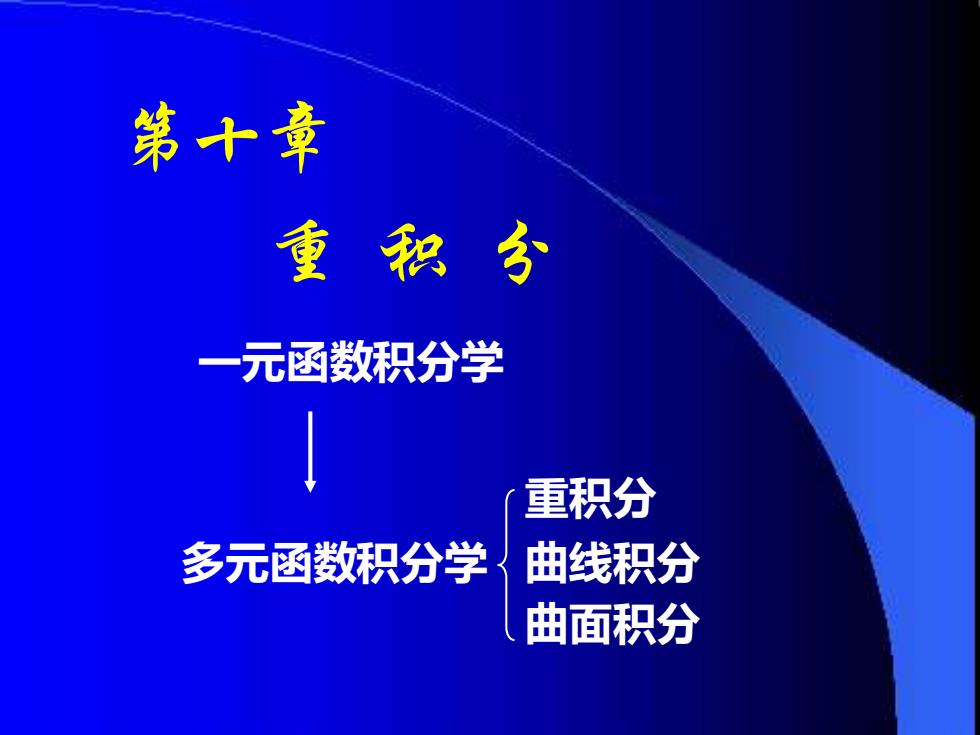 第十章

重 积 分

一元函数积分学

多元函数积分学

重积分
曲线积分
曲面积分